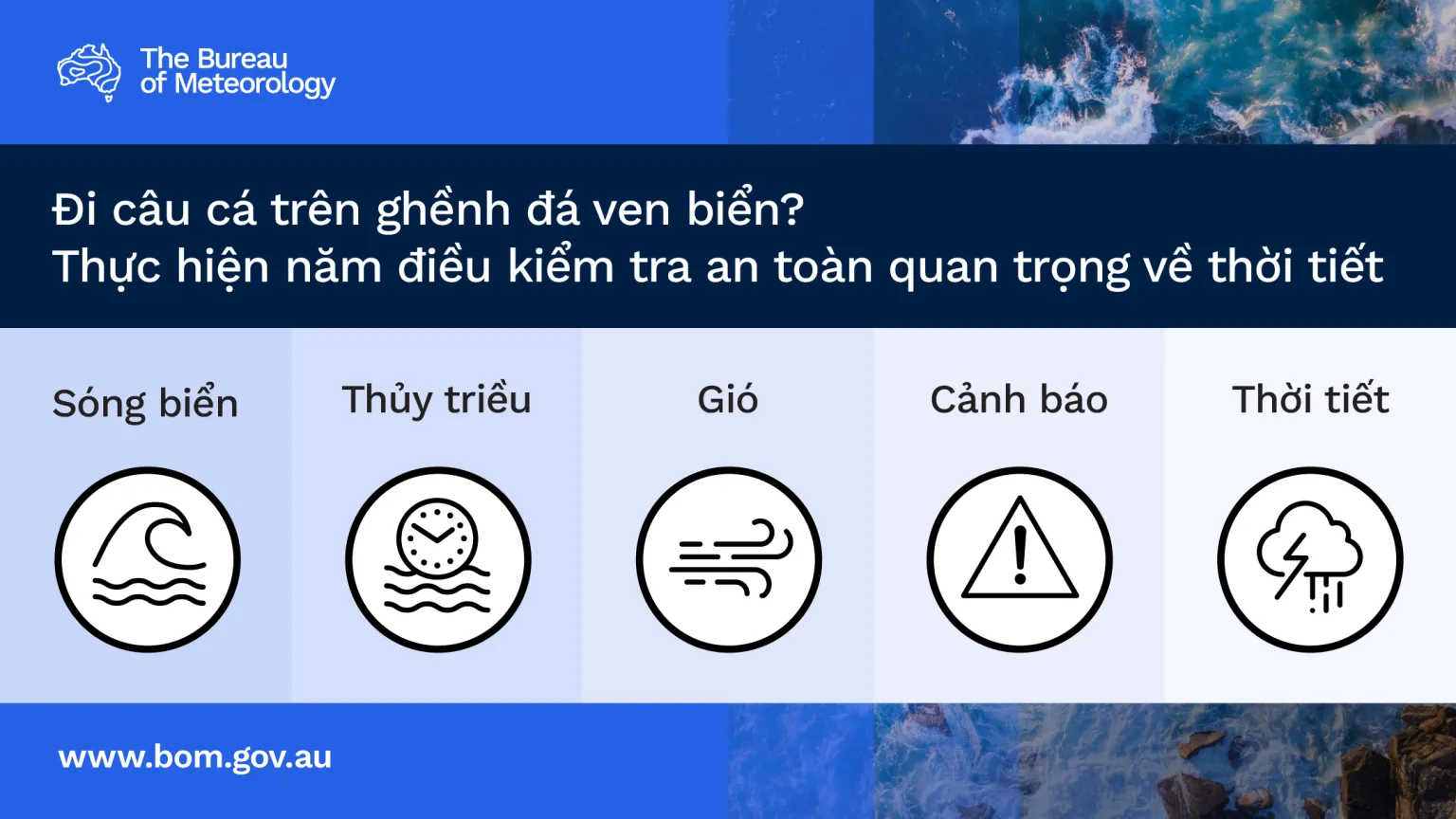 The Bureau of Meteorology

Đi câu cá trên ghềnh đá ven biển?
Thực hiện năm điều kiểm tra an toàn quan trọng về thời tiết

Sóng biển

Thủy triều

Gió

Cảnh báo

Thời tiết

www.bom.gov.au